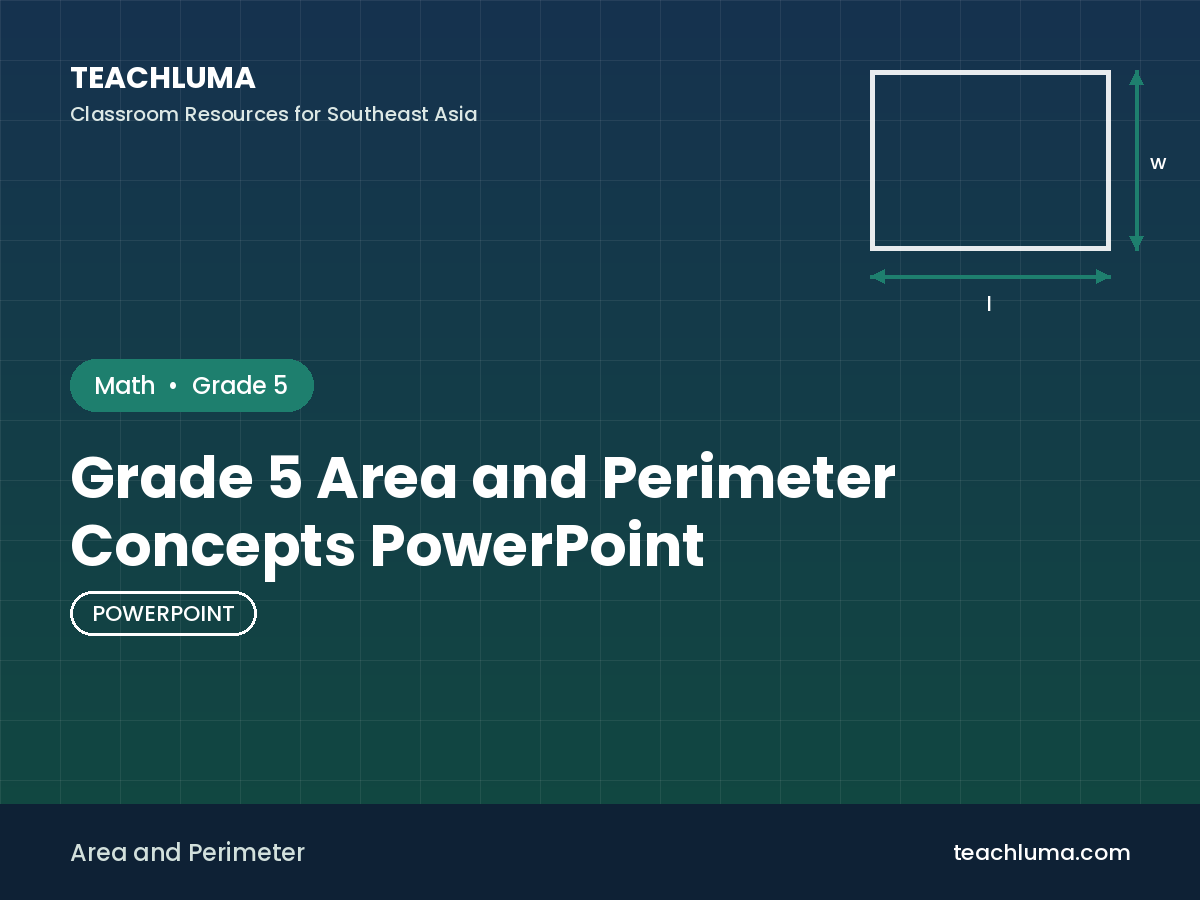 TEACHLUMA
Classroom Resources for Southeast Asia

w

l

Math • Grade 5

Grade 5 Area and Perimeter Concepts PowerPoint

POWERPOINT

Area and Perimeter

teachluma.com